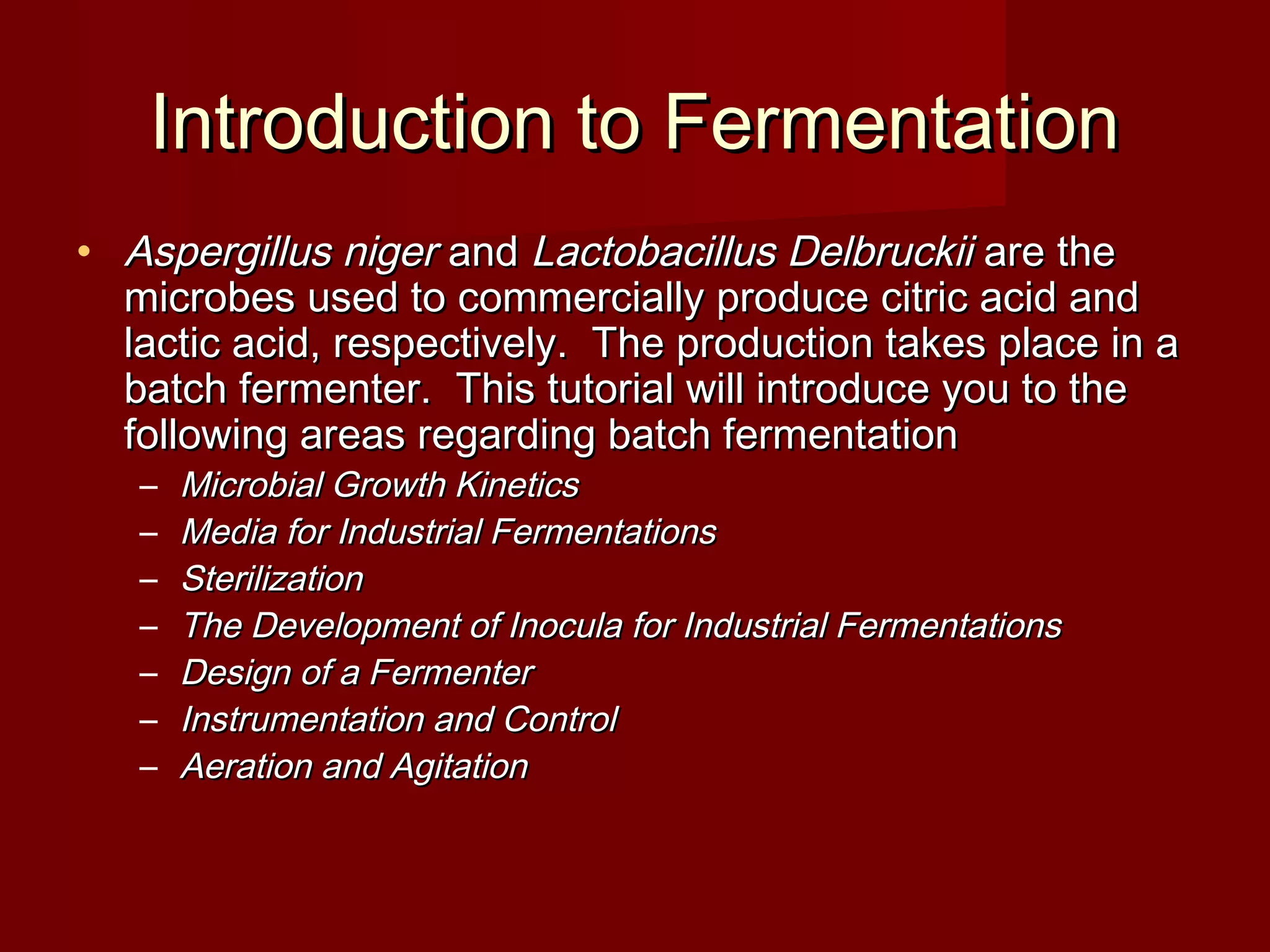 Introduction to Fermentation

• Aspergillus niger and Lactobacillus Delbruckii are the microbes used to commercially produce citric acid and lactic acid, respectively. The production takes place in a batch fermenter. This tutorial will introduce you to the following areas regarding batch fermentation

– Microbial Growth Kinetics
– Media for Industrial Fermentations
– Sterilization
– The Development of Inocula for Industrial Fermentations
– Design of a Fermenter
– Instrumentation and Control
– Aeration and Agitation